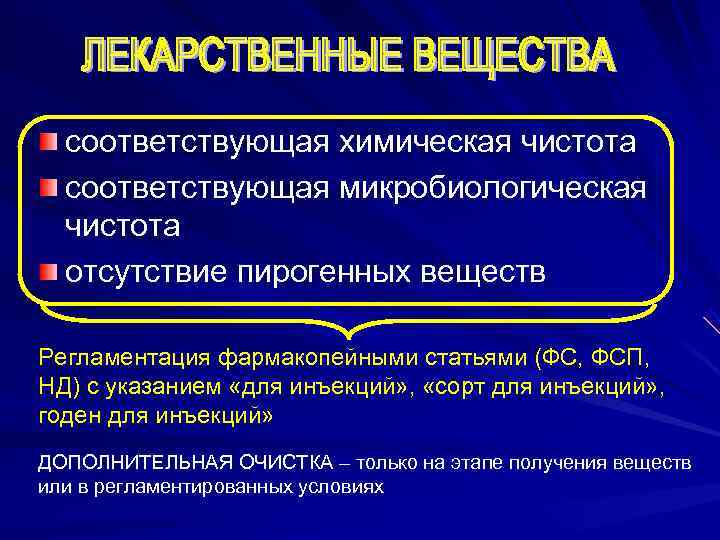 ЛЕКАРСТВЕННЫЕ ВЕЩЕСТВА

соответствующая химическая чистота

соответствующая микробиологическая чистота

отсутствие пирогенных веществ

Регламентация фармакопейными статьями (ФС, ФСП, НД) с указанием «для инъекций», «сорт для инъекций», годен для инъекций»

ДОПОЛНИТЕЛЬНАЯ ОЧИСТКА – только на этапе получения веществ или в регламентированных условиях